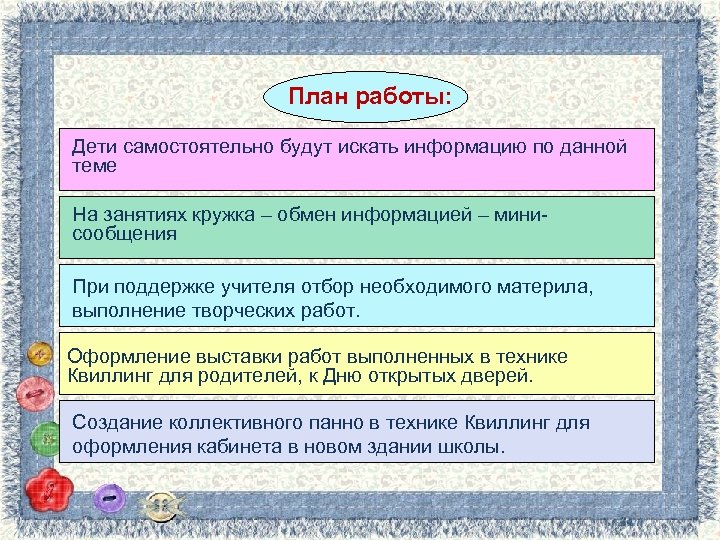 План работы:

Дети самостоятельно будут искать информацию по данной теме

На занятиях кружка – обмен информацией – мини-сообщения

При поддержке учителя отбор необходимого материла, выполнение творческих работ.

Оформление выставки работ выполненных в технике Квиллинг для родителей, к Дню открытых дверей.

Создание коллективного панно в технике Квиллинг для оформления кабинета в новом здании школы.